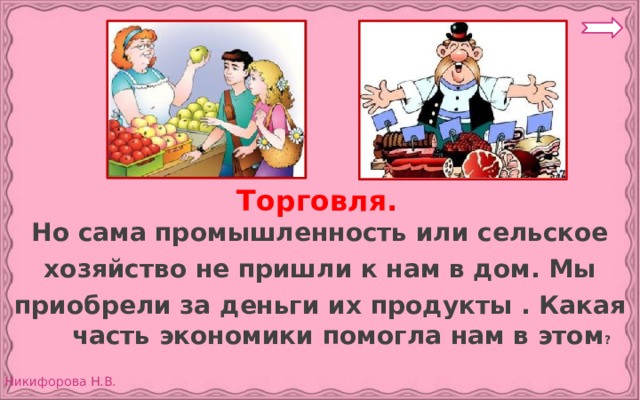 Торговля.

Но сама промышленность или сельское хозяйство не пришли к нам в дом. Мы приобрели за деньги их продукты . Какая часть экономики помогла нам в этом?

Никифорова Н.В.